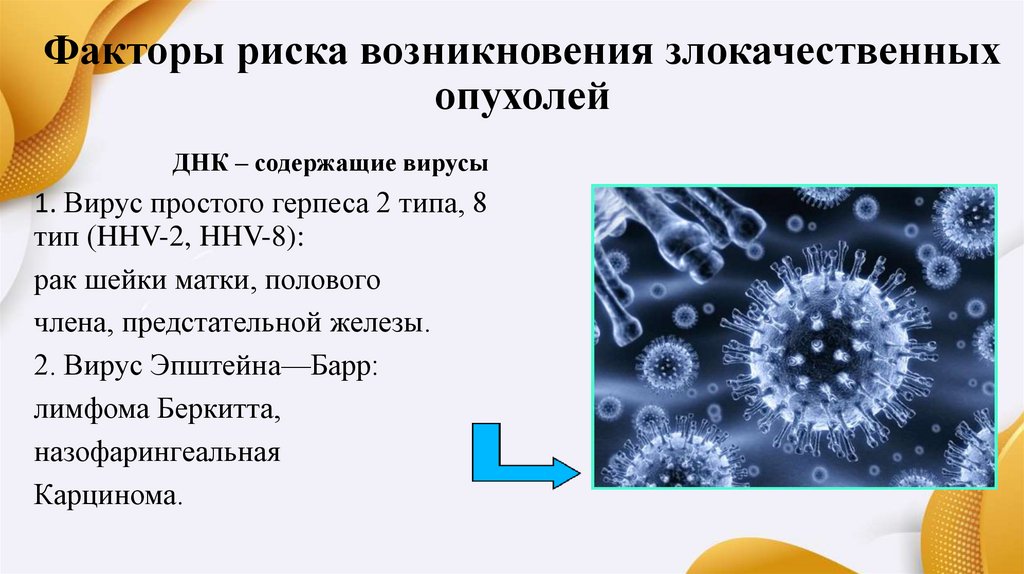 Факторы риска возникновения злокачественных опухолей

ДНК – содержащие вирусы

1. Вирус простого герпеса 2 типа, 8 тип (HHV-2, HHV-8):

рак шейки матки, полового члена, предстательной железы.

2. Вирус Эпштейна—Барр:

лимфома Беркитта,

назофарингеальная

Карцинома.